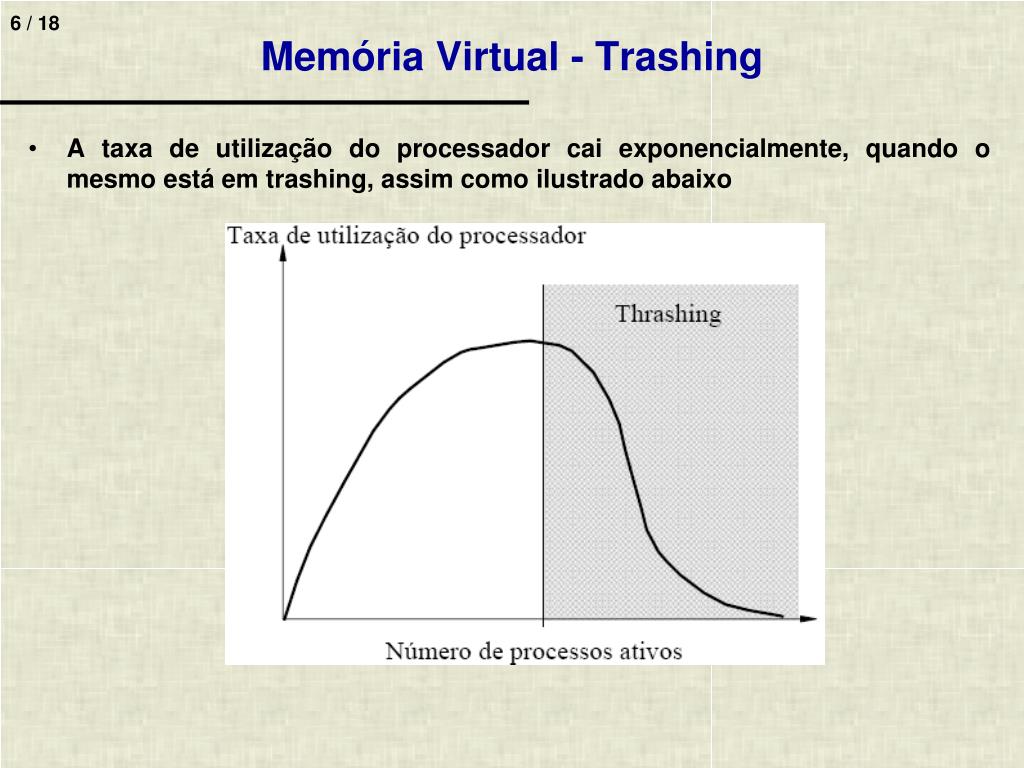 6 / 18

Memória Virtual - Trashing

• A taxa de utilização do processador cai exponencialmente, quando o mesmo está em trashing, assim como ilustrado abaixo

Taxa de utilização do processador

Thrashing

Número de processos ativos